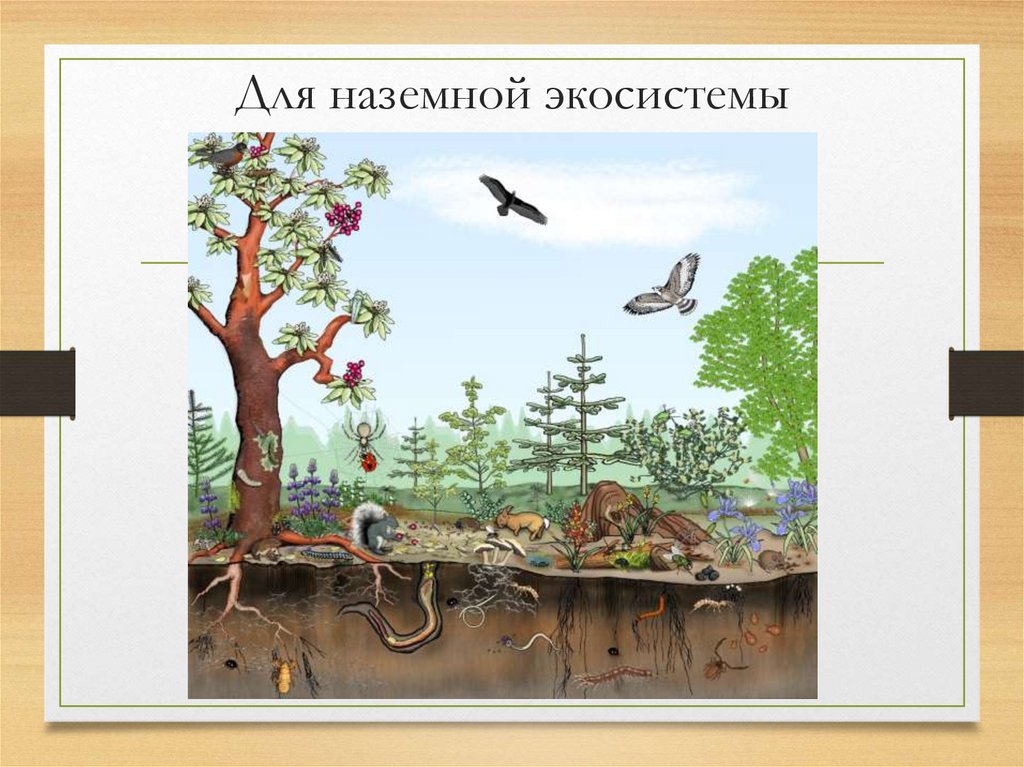 Для наземной экосистемы